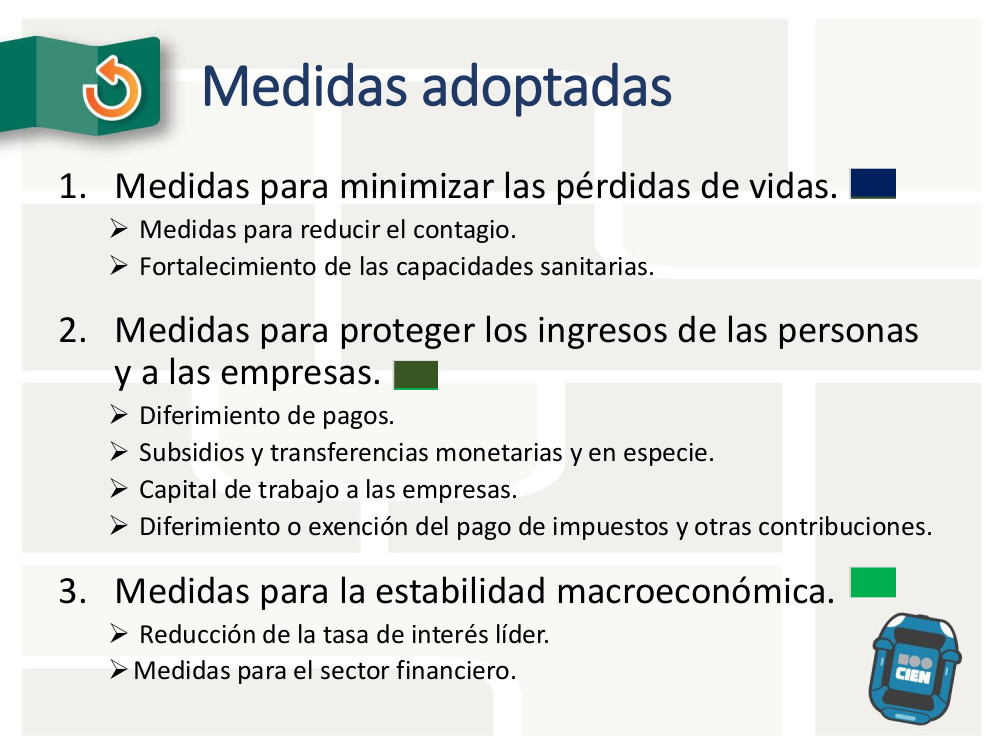 Medidas adoptadas

1. Medidas para minimizar las pérdidas de vidas.
➢ Medidas para reducir el contagio.
➢ Fortalecimiento de las capacidades sanitarias.

2. Medidas para proteger los ingresos de las personas y a las empresas.
➢ Diferimiento de pagos.
➢ Subsidios y transferencias monetarias y en especie.
➢ Capital de trabajo a las empresas.
➢ Diferimiento o exención del pago de impuestos y otras contribuciones.

3. Medidas para la estabilidad macroeconómica.
➢ Reducción de la tasa de interés líder.
➢ Medidas para el sector financiero.

CIEN